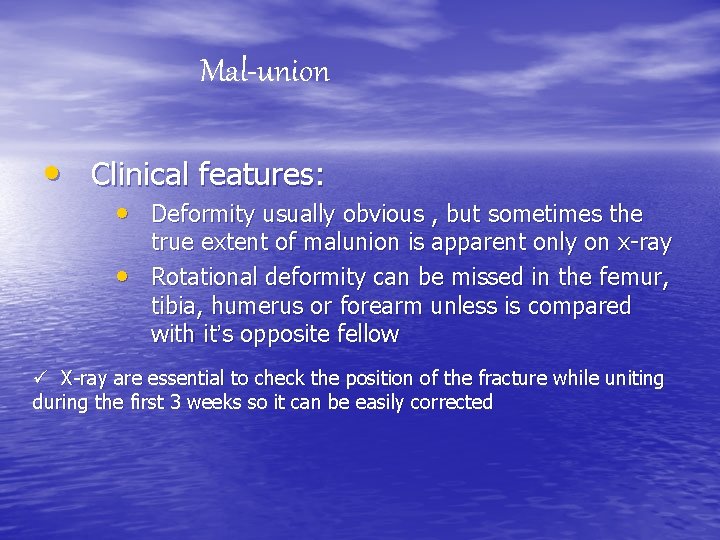 Mal-union

• Clinical features:
  • Deformity usually obvious , but sometimes the true extent of malunion is apparent only on x-ray
  • Rotational deformity can be missed in the femur, tibia, humerus or forearm unless is compared with it's opposite fellow

✓ X-ray are essential to check the position of the fracture while uniting during the first 3 weeks so it can be easily corrected